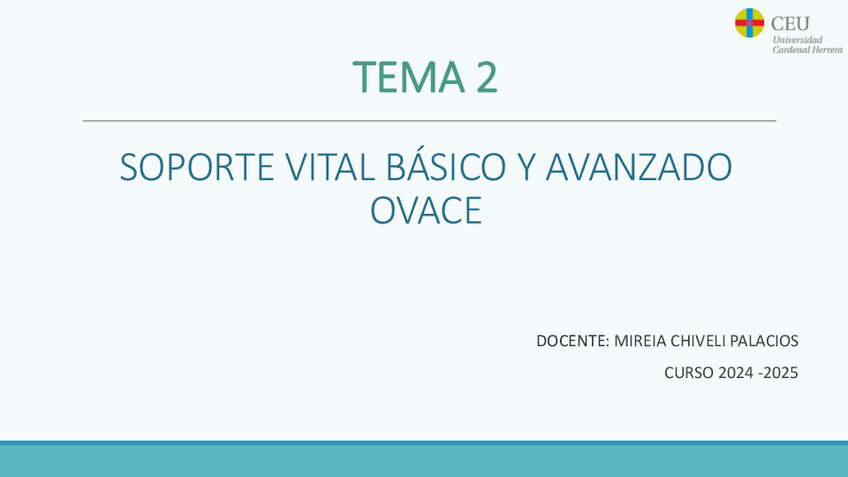 CEU
Universidad
Cardenal Herrera

TEMA 2

SOPORTE VITAL BÁSICO Y AVANZADO
OVACE

DOCENTE: MIREIA CHIVELI PALACIOS

CURSO 2024 -2025